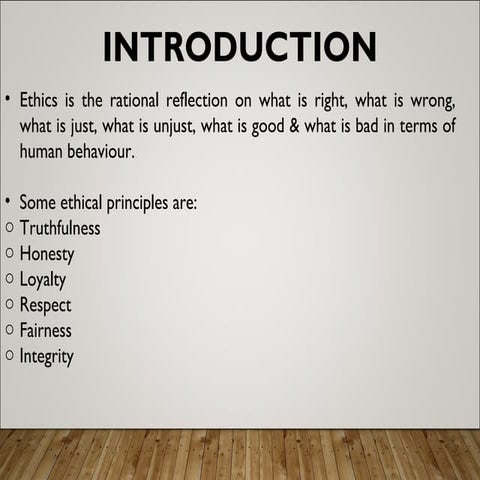 INTRODUCTION

• Ethics is the rational reflection on what is right, what is wrong, what is just, what is unjust, what is good & what is bad in terms of human behaviour.

• Some ethical principles are:
○ Truthfulness
○ Honesty
○ Loyalty
○ Respect
○ Fairness
○ Integrity